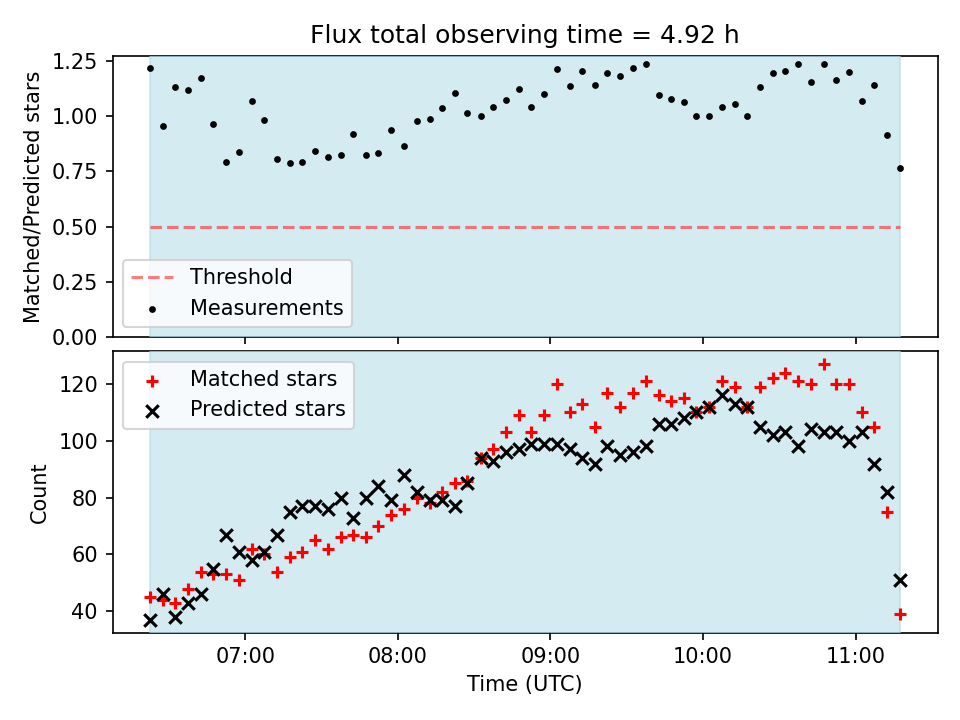 Flux total observing time = 4.92 h

Matched/Predicted stars

1.25
1.00
0.75
0.50
0.25
0.00

Threshold
Measurements

Count

120
100
80
60
40

Matched stars
Predicted stars

07:00
08:00
09:00
10:00
11:00

Time (UTC)